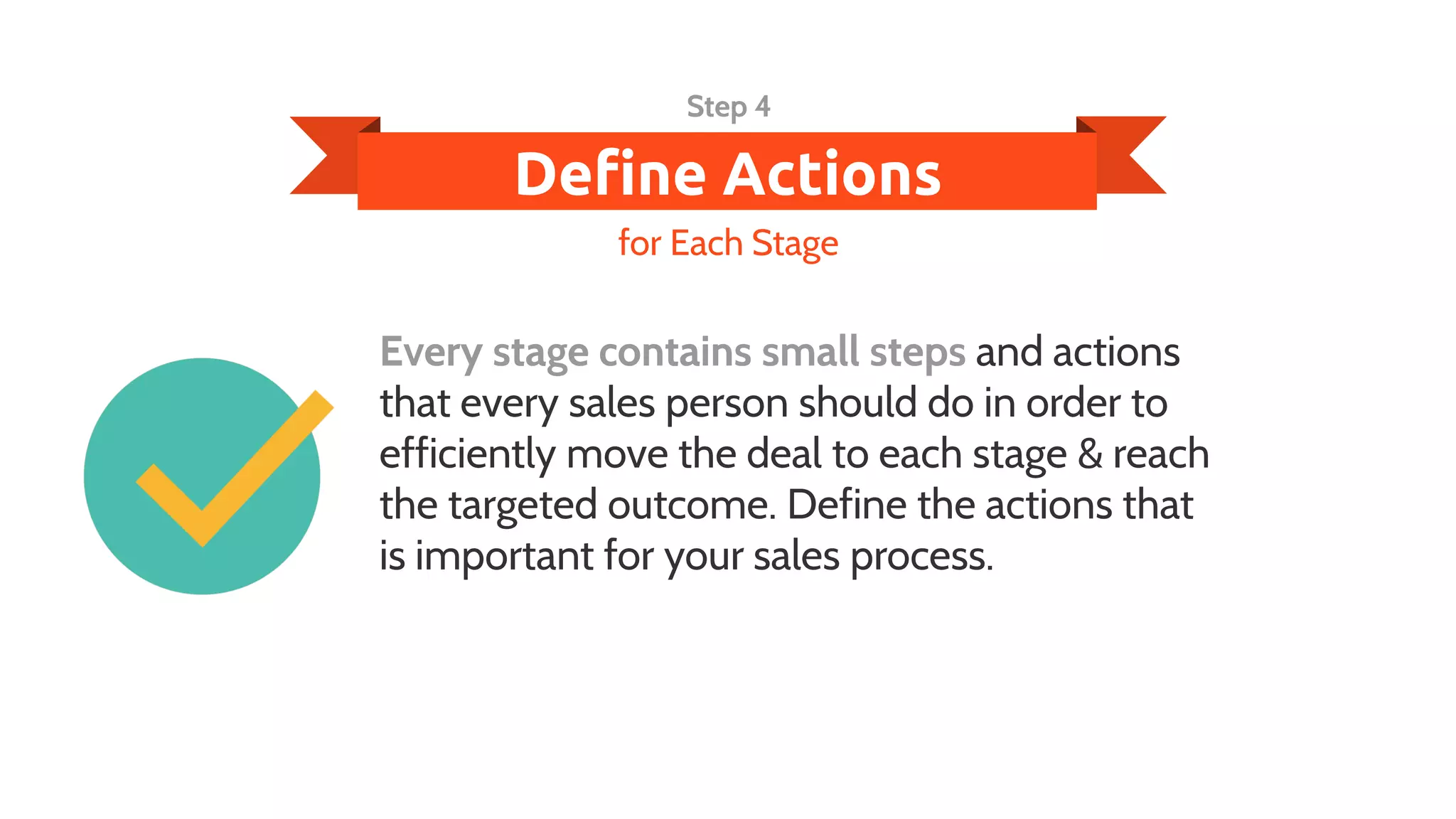 Step 4

Define Actions

for Each Stage

Every stage contains small steps and actions that every sales person should do in order to efficiently move the deal to each stage & reach the targeted outcome. Define the actions that is important for your sales process.